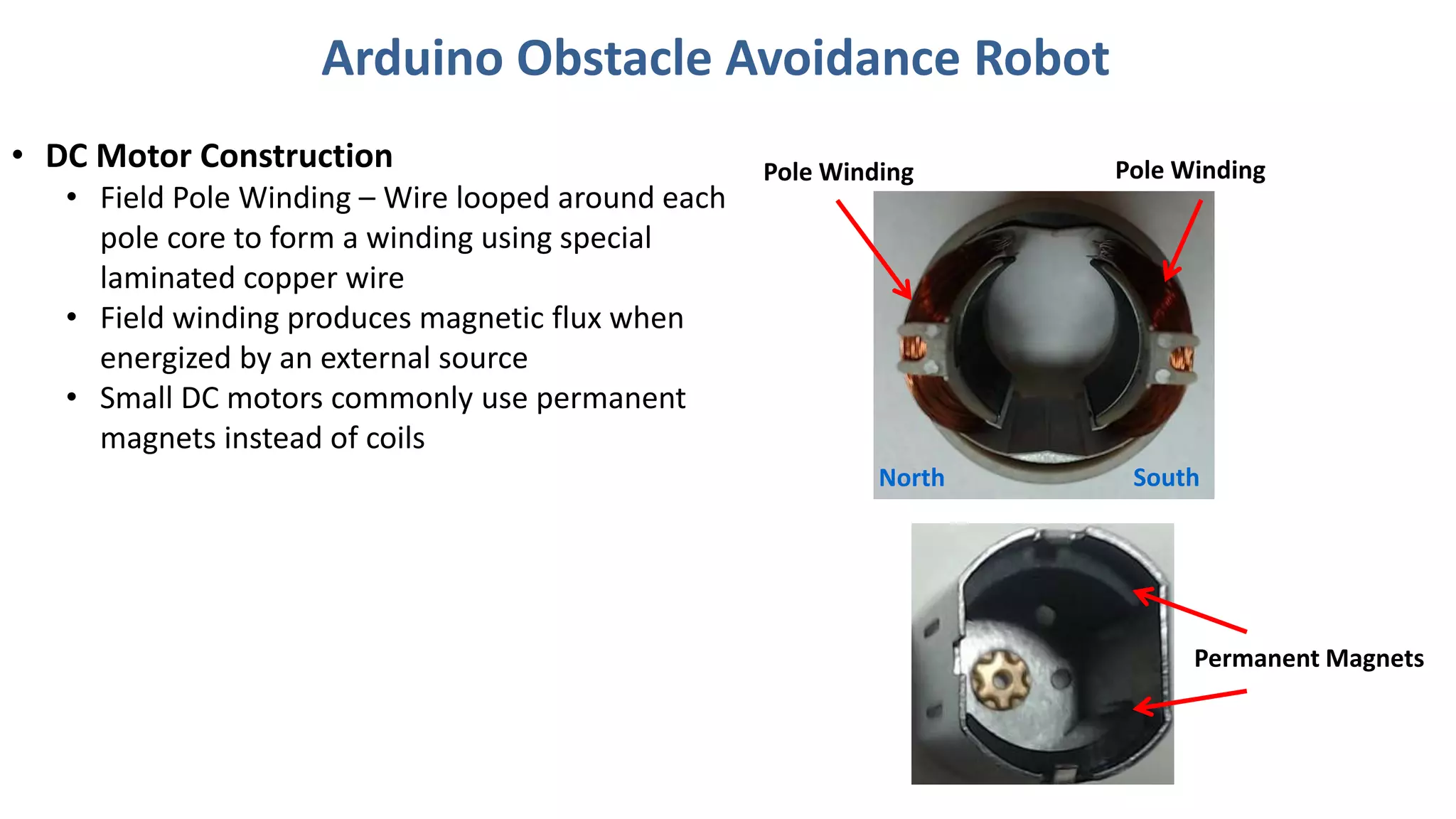 Arduino Obstacle Avoidance Robot

• DC Motor Construction
  • Field Pole Winding – Wire looped around each pole core to form a winding using special laminated copper wire
  • Field winding produces magnetic flux when energized by an external source
  • Small DC motors commonly use permanent magnets instead of coils

Pole Winding

Pole Winding

North

South

Permanent Magnets